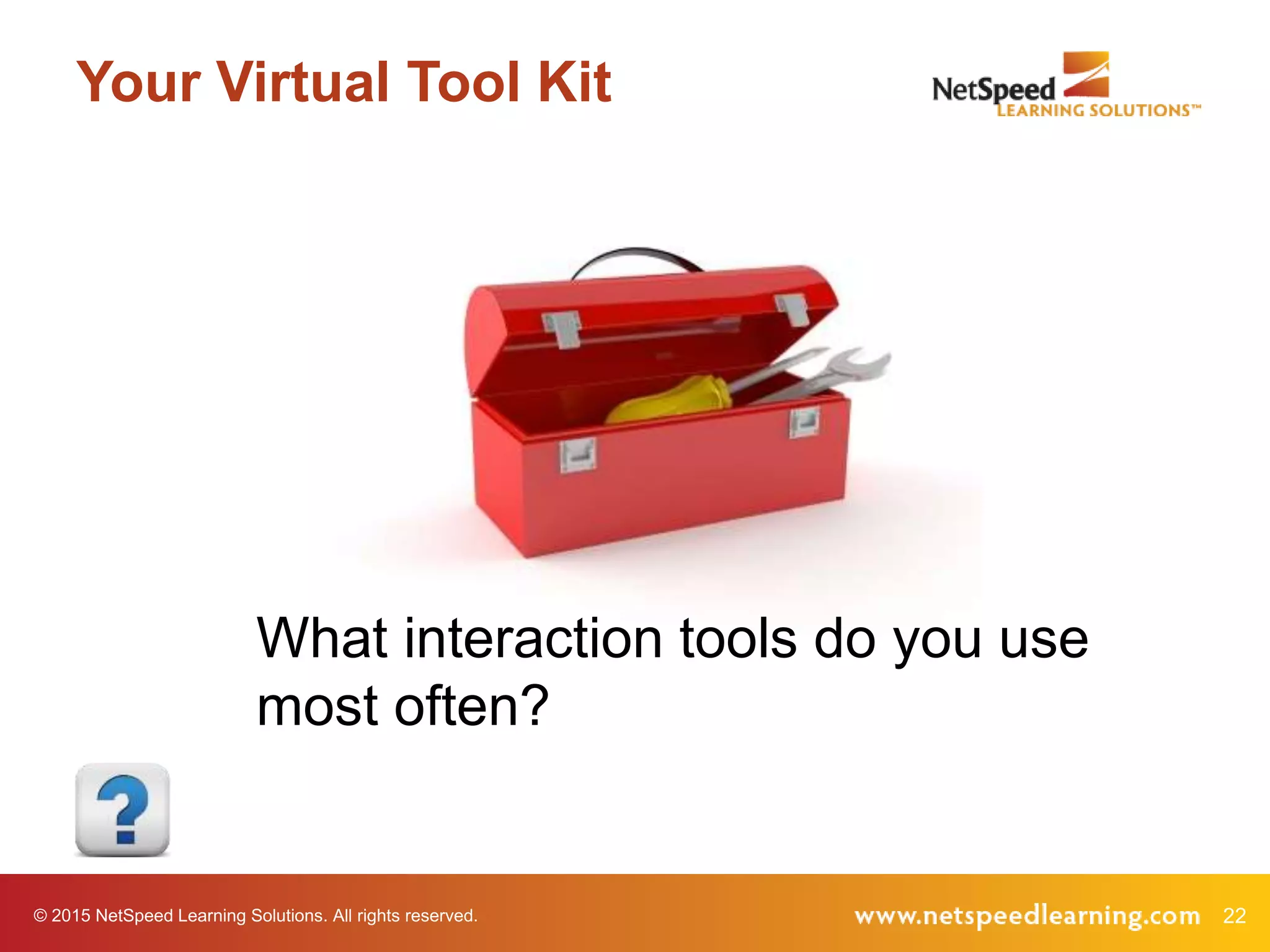 Your Virtual Tool Kit

NetSpeed LEARNING SOLUTIONS™

What interaction tools do you use most often?

?

© 2015 NetSpeed Learning Solutions. All rights reserved.

www.netspeedlearning.com 22